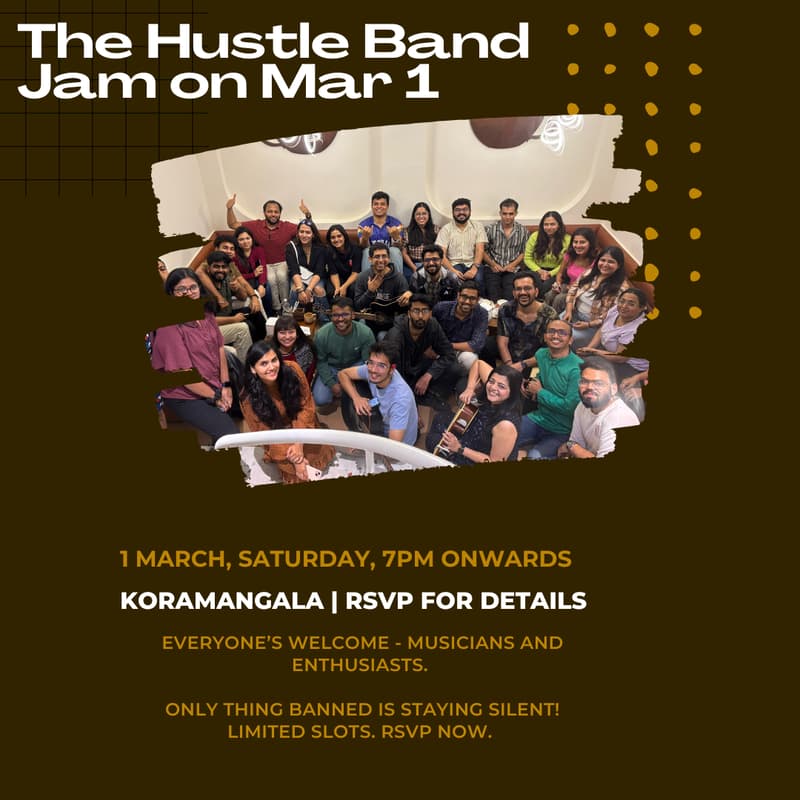 The Hustle Band Jam on Mar 1

1 MARCH, SATURDAY, 7PM ONWARDS

KORAMANGALA | RSVP FOR DETAILS

EVERYONE'S WELCOME - MUSICIANS AND ENTHUSIASTS.

ONLY THING BANNED IS STAYING SILENT! LIMITED SLOTS. RSVP NOW.